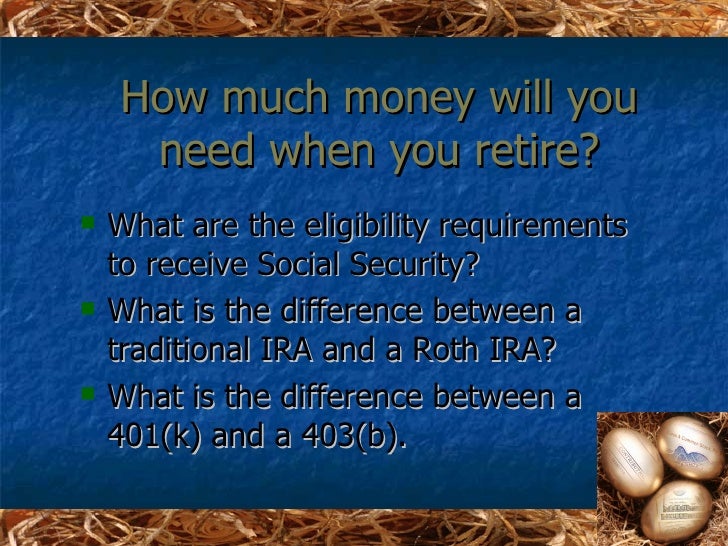 How much money will you need when you retire?

- What are the eligibility requirements to receive Social Security?
- What is the difference between a traditional IRA and a Roth IRA?
- What is the difference between a 401(k) and a 403(b).